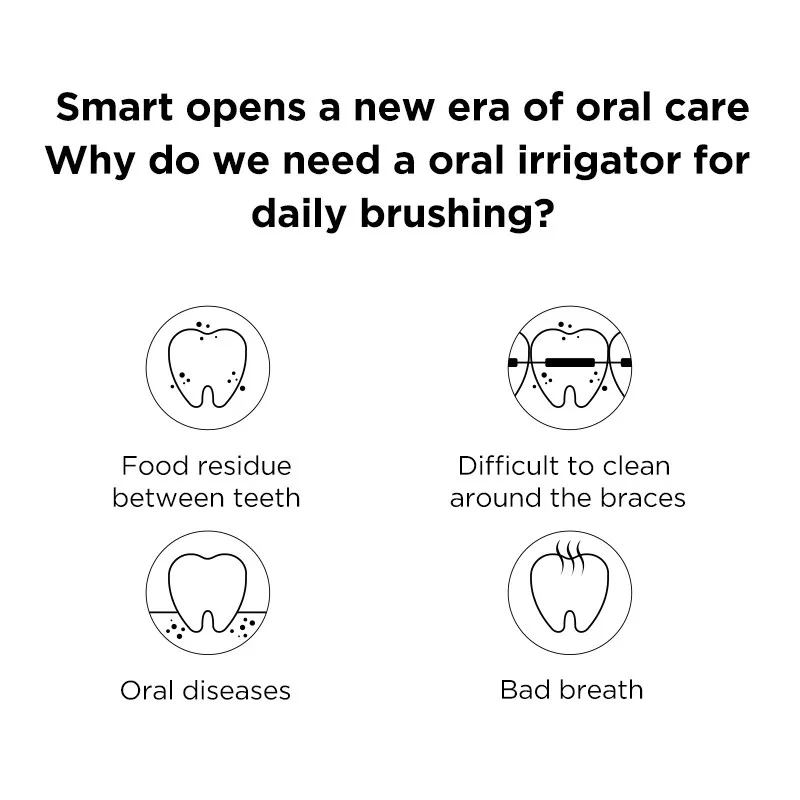 Smart opens a new era of oral care
Why do we need a oral irrigator for daily brushing?

Food residue between teeth

Difficult to clean around the braces

Oral diseases

Bad breath